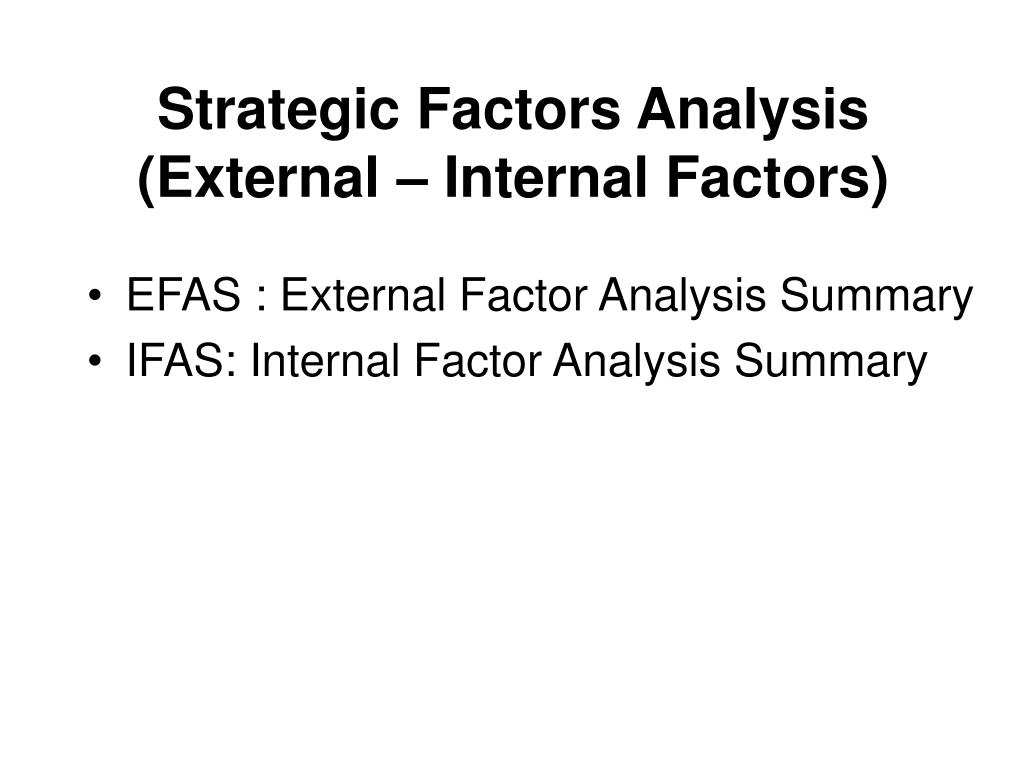 Strategic Factors Analysis
(External – Internal Factors)

• EFAS : External Factor Analysis Summary
• IFAS: Internal Factor Analysis Summary